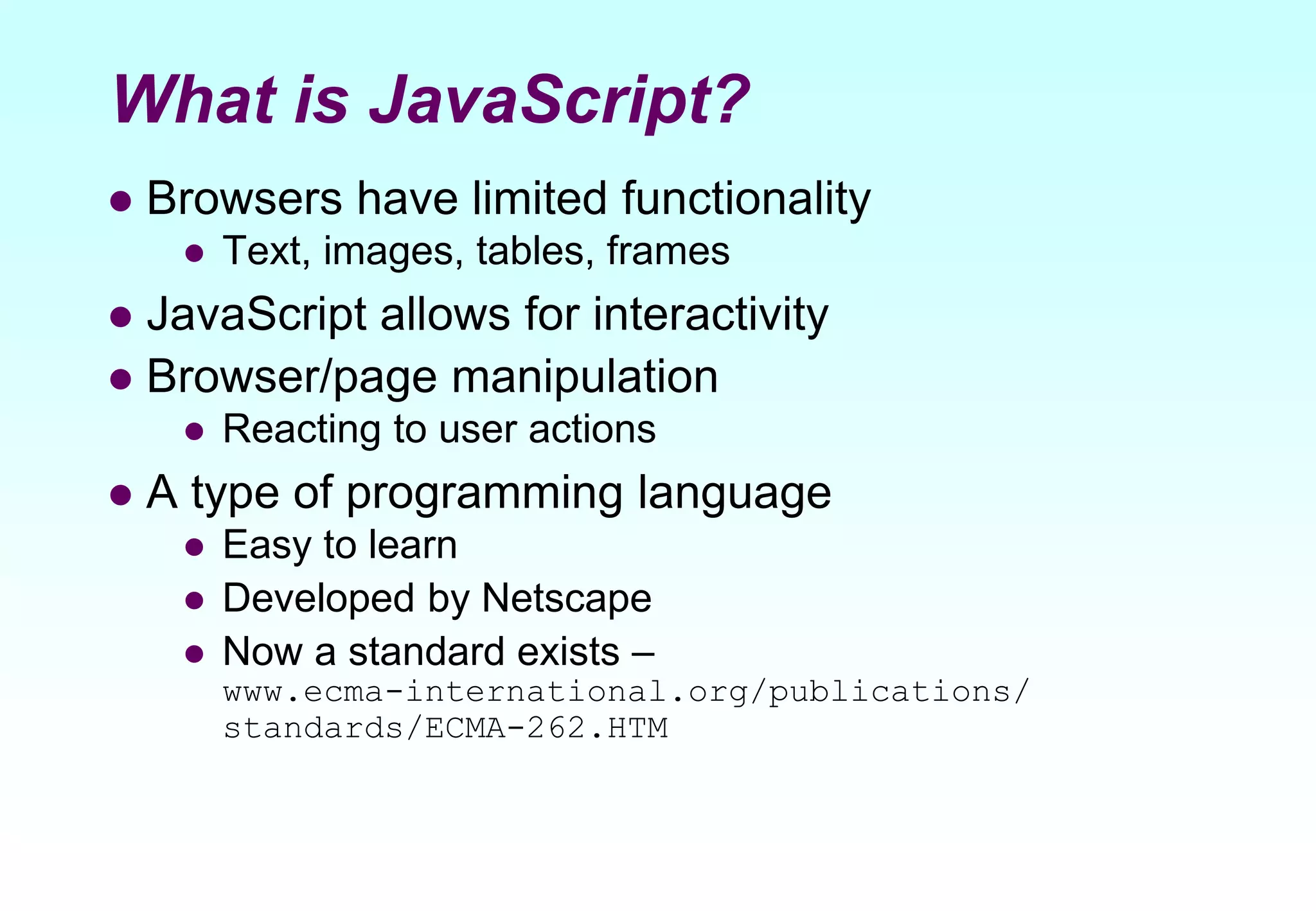 What is JavaScript?

- Browsers have limited functionality
  - Text, images, tables, frames
- JavaScript allows for interactivity
- Browser/page manipulation
  - Reacting to user actions
- A type of programming language
  - Easy to learn
  - Developed by Netscape
  - Now a standard exists – www.ecma-international.org/publications/standards/ECMA-262.HTM